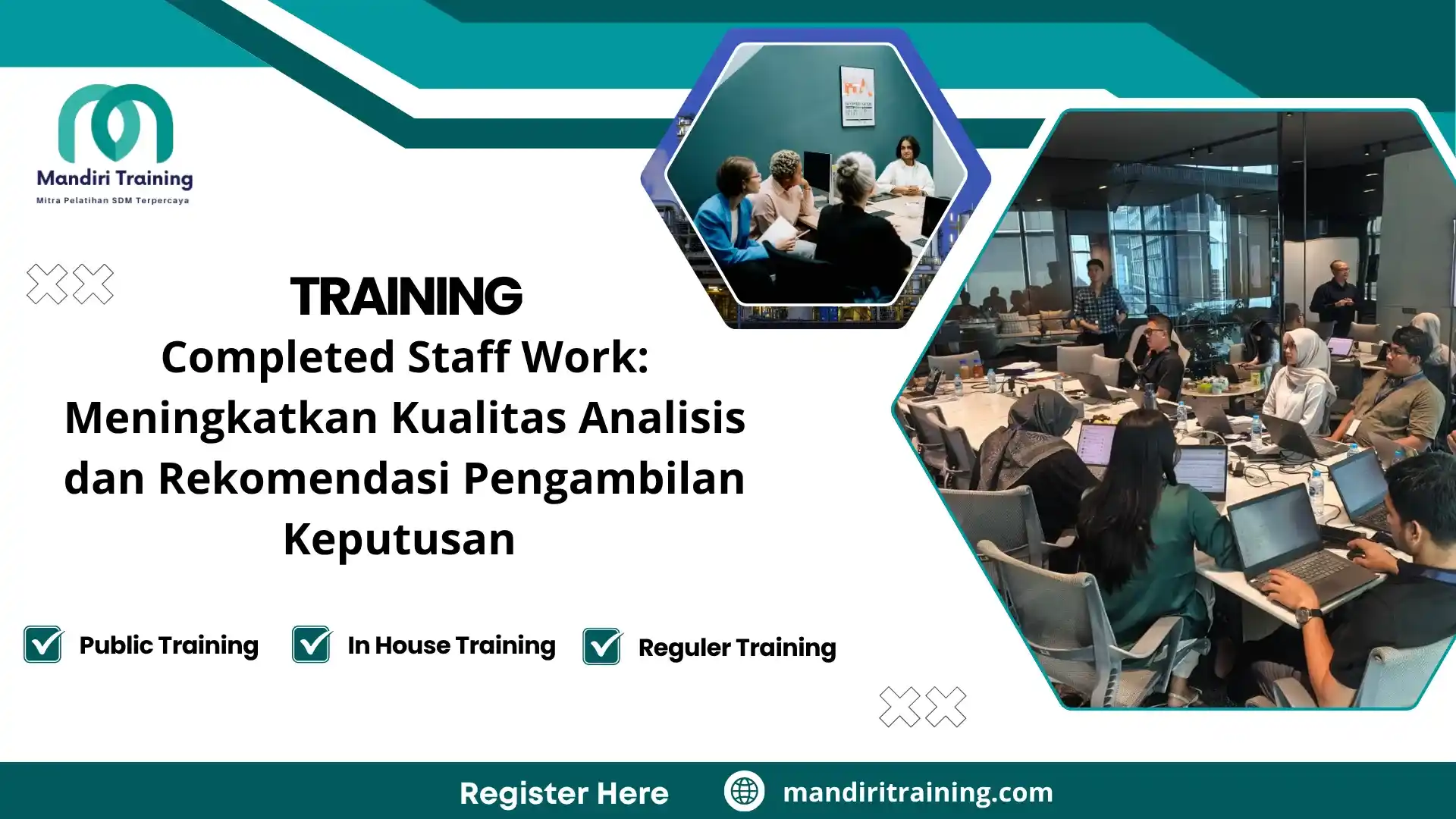 Mandiri Training
Mitra Pelatihan SDM Terpercaya

TRAINING
Completed Staff Work: Meningkatkan Kualitas Analisis dan Rekomendasi Pengambilan Keputusan

Public Training
In House Training
Reguler Training

Register Here
mandiritraining.com